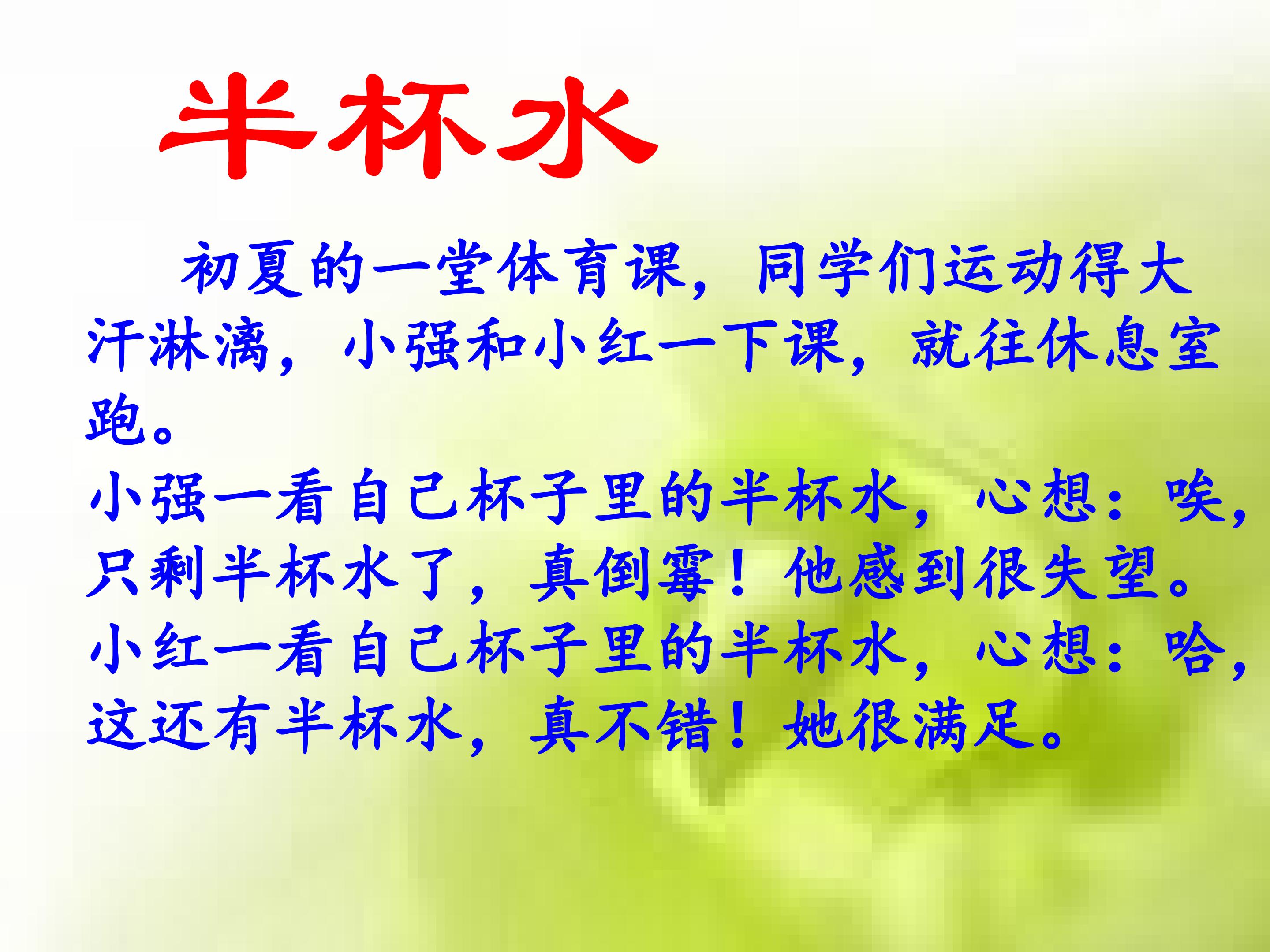 半杯水

初夏的一堂体育课，同学们运动得大汗淋漓，小强和小红一下课，就往休息室跑。

小强一看自己杯子里的半杯水，心想：唉，只剩半杯水了，真倒霉！他感到很失望。

小红一看自己杯子里的半杯水，心想：哈，这还有半杯水，真不错！她很满足。